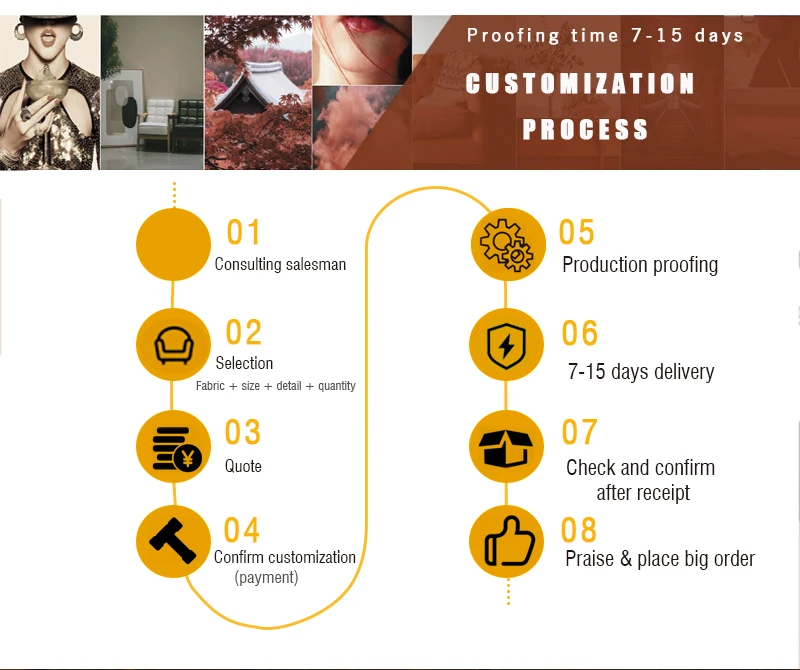 Proofing time 7-15 days

CUSTOMIZATION PROCESS

01
Consulting salesman

02
Selection
Fabric + size + detail + quantity

03
Quote

04
Confirm customization
(payment)

05
Production proofing

06
7-15 days delivery

07
Check and confirm after receipt

08
Praise & place big order